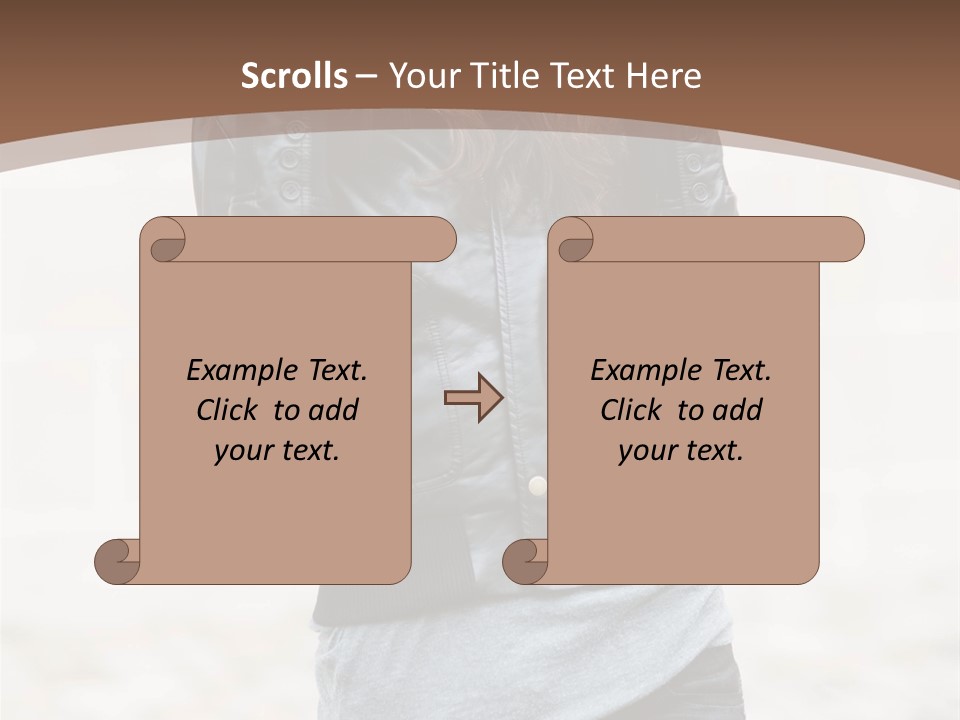 Scrolls – Your Title Text Here

Example Text. Click to add your text.

Example Text. Click to add your text.